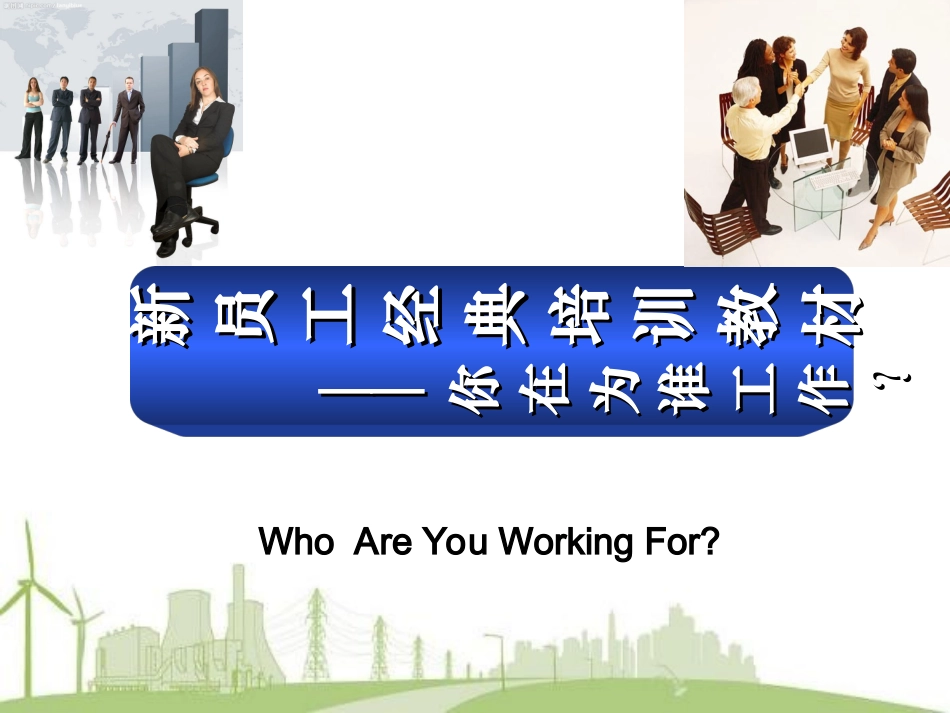 新员工经典培训教材
——你在为谁工作？

Who Are You Working For?